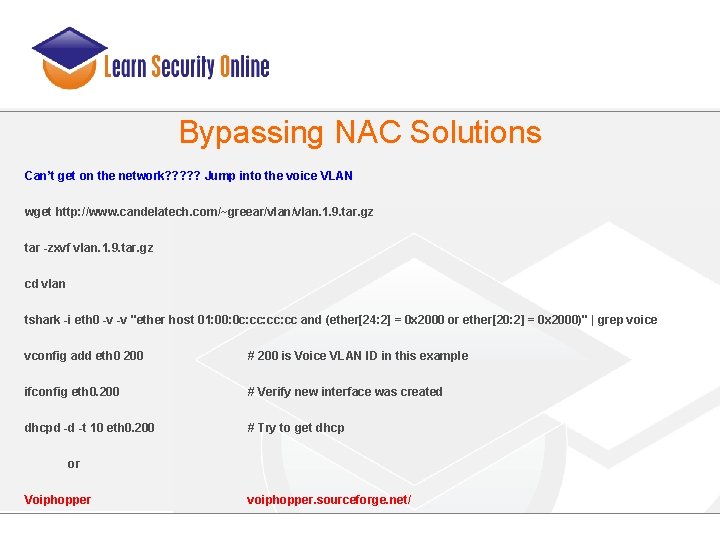 Learn Security Online

Bypassing NAC Solutions

Can't get on the network????? Jump into the voice VLAN

wget http://www.candelatech.com/~greear/vlan/vlan.1.9.tar.gz

tar -zxvf vlan.1.9.tar.gz

cd vlan

tshark -i eth0 -v -v "ether host 01:00:0c:cc:cc:cc and (ether[24:2] = 0x2000 or ether[20:2] = 0x2000)" | grep voice

vconfig add eth0 200 # 200 is Voice VLAN ID in this example

ifconfig eth0.200 # Verify new interface was created

dhcpd -d -t 10 eth0.200 # Try to get dhcp

or

Voiphopper voiphopper.sourceforge.net/